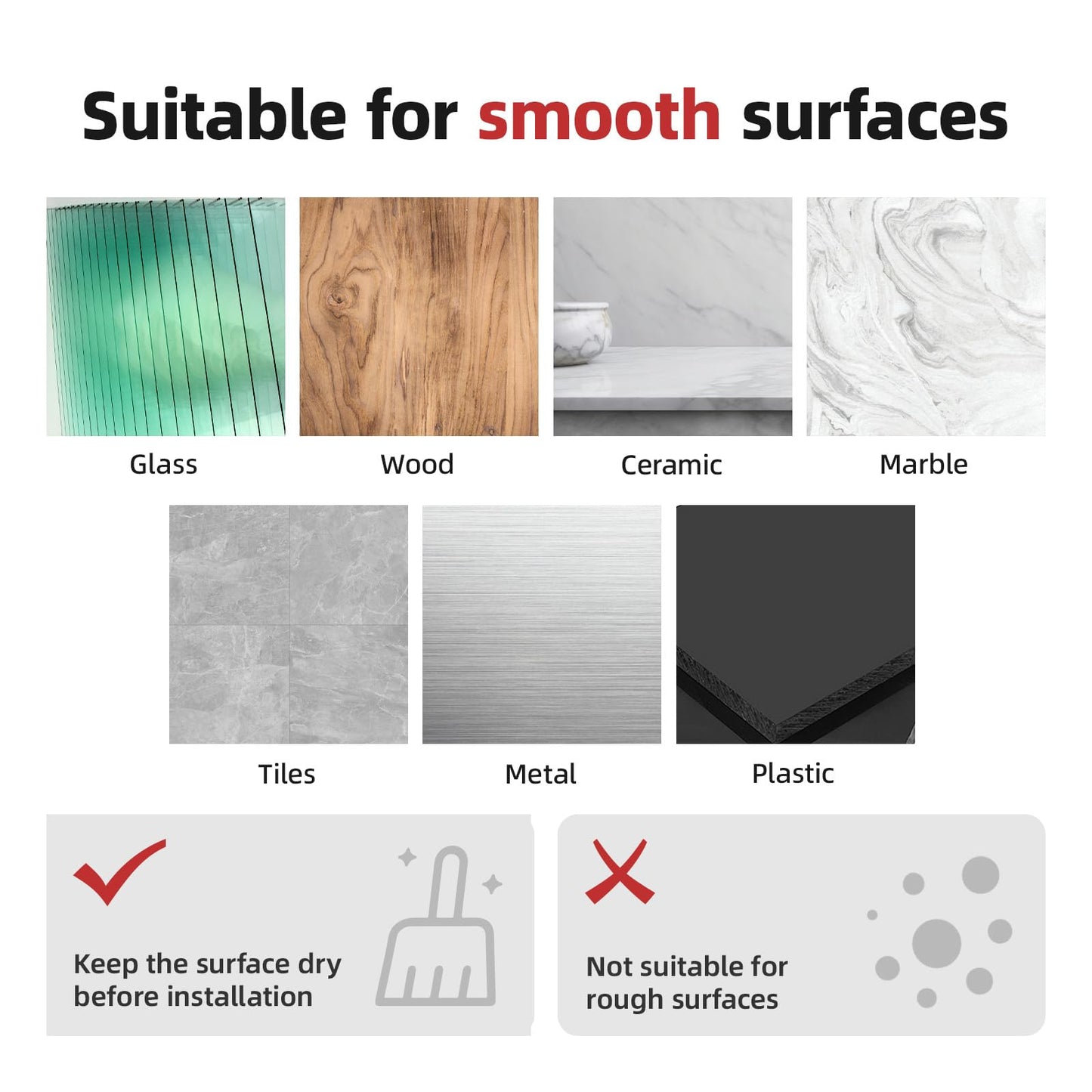 Suitable for smooth surfaces

Glass

Wood

Ceramic

Marble

Tiles

Metal

Plastic

Keep the surface dry before installation

Not suitable for rough surfaces